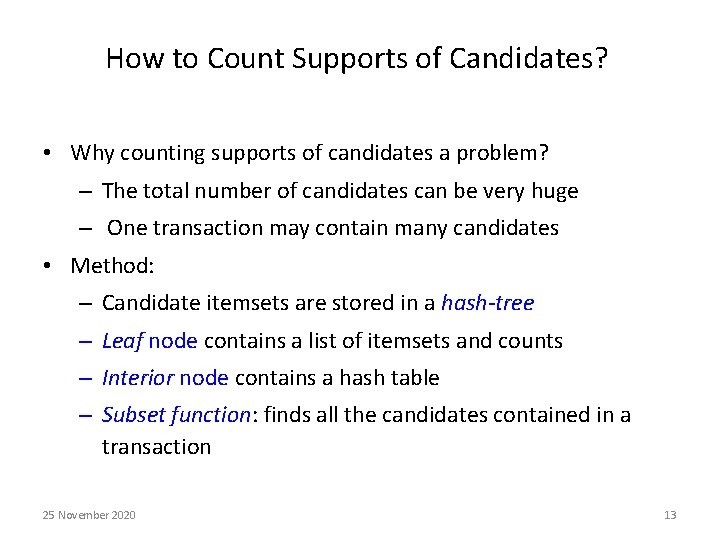 How to Count Supports of Candidates?

• Why counting supports of candidates a problem?
  – The total number of candidates can be very huge
  – One transaction may contain many candidates
• Method:
  – Candidate itemsets are stored in a hash-tree
  – Leaf node contains a list of itemsets and counts
  – Interior node contains a hash table
  – Subset function: finds all the candidates contained in a transaction

25 November 2020

13